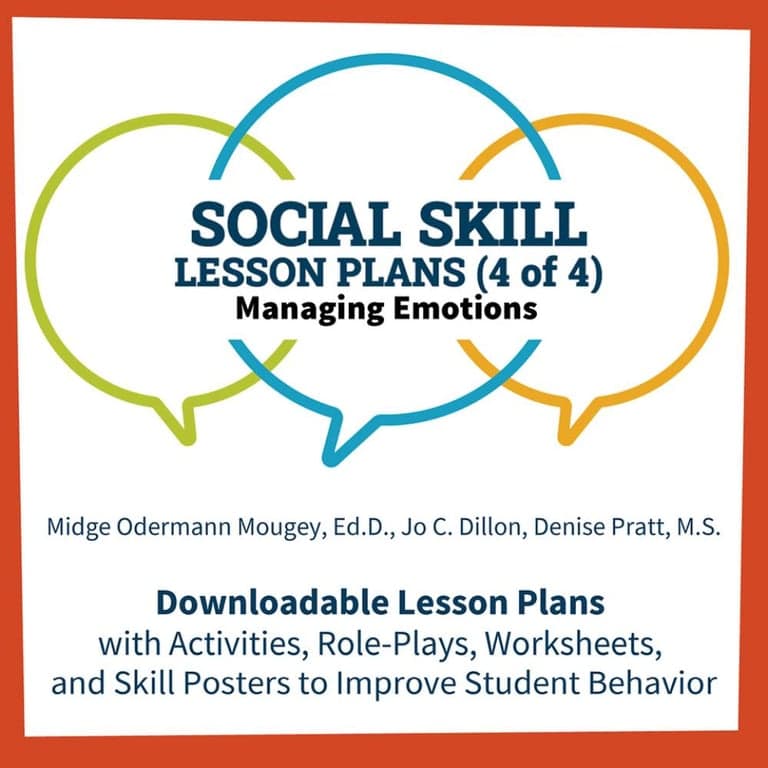 SOCIAL SKILL
LESSON PLANS (4 of 4)
Managing Emotions

Midge Odermann Mougey, Ed.D., Jo C. Dillon, Denise Pratt, M.S.

Downloadable Lesson Plans
with Activities, Role-Plays, Worksheets, and Skill Posters to Improve Student Behavior